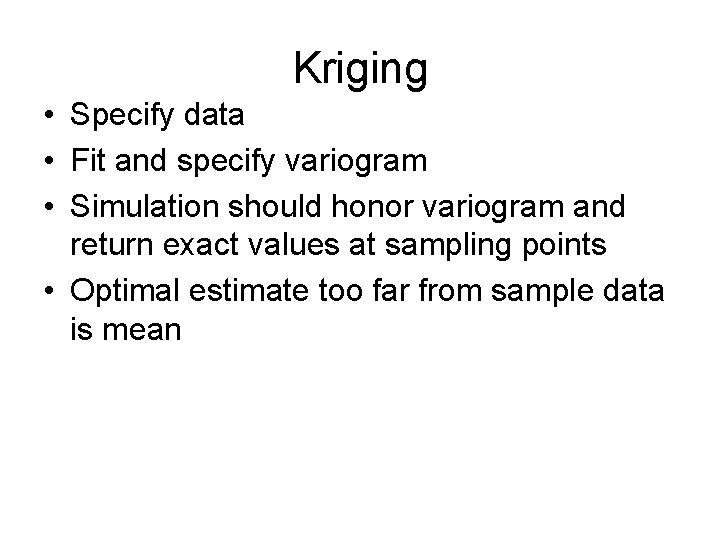 Kriging

• Specify data
• Fit and specify variogram
• Simulation should honor variogram and return exact values at sampling points
• Optimal estimate too far from sample data is mean